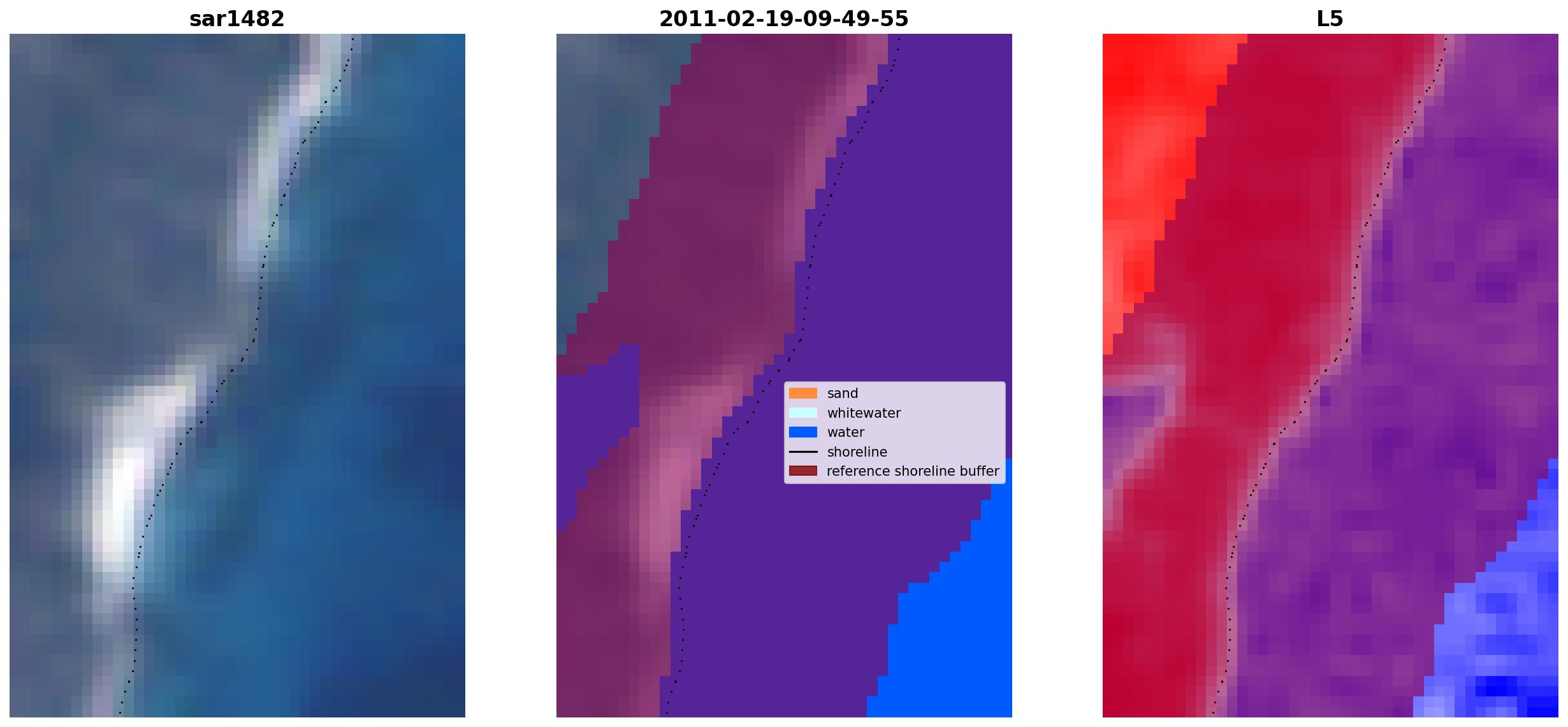 sar1482

2011-02-19-09-49-55

sand
whitewater
water
shoreline
reference shoreline buffer

L5